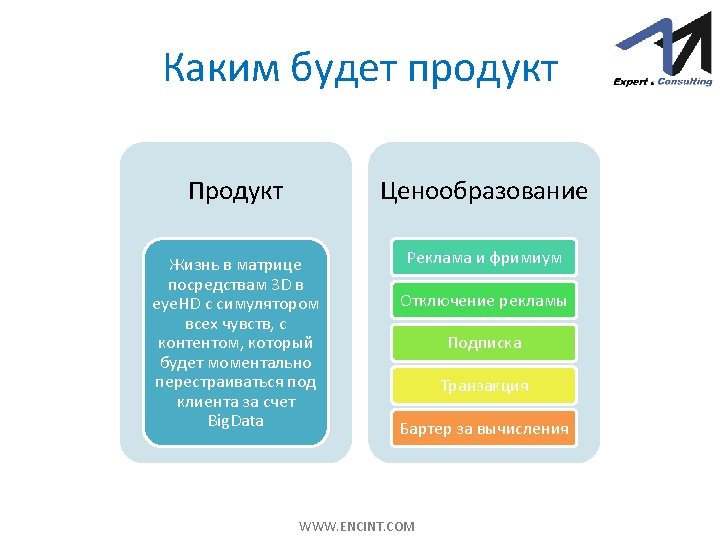 Каким будет продукт

Expert . Consulting

Продукт

Жизнь в матрице посредствам 3D в eyeHD с симулятором всех чувств, с контентом, который будет моментально перестраиваться под клиента за счет BigData

Ценообразование

Реклама и фримиум

Отключение рекламы

Подписка

Транзакция

Бартер за вычисления

WWW.ENCINT.COM